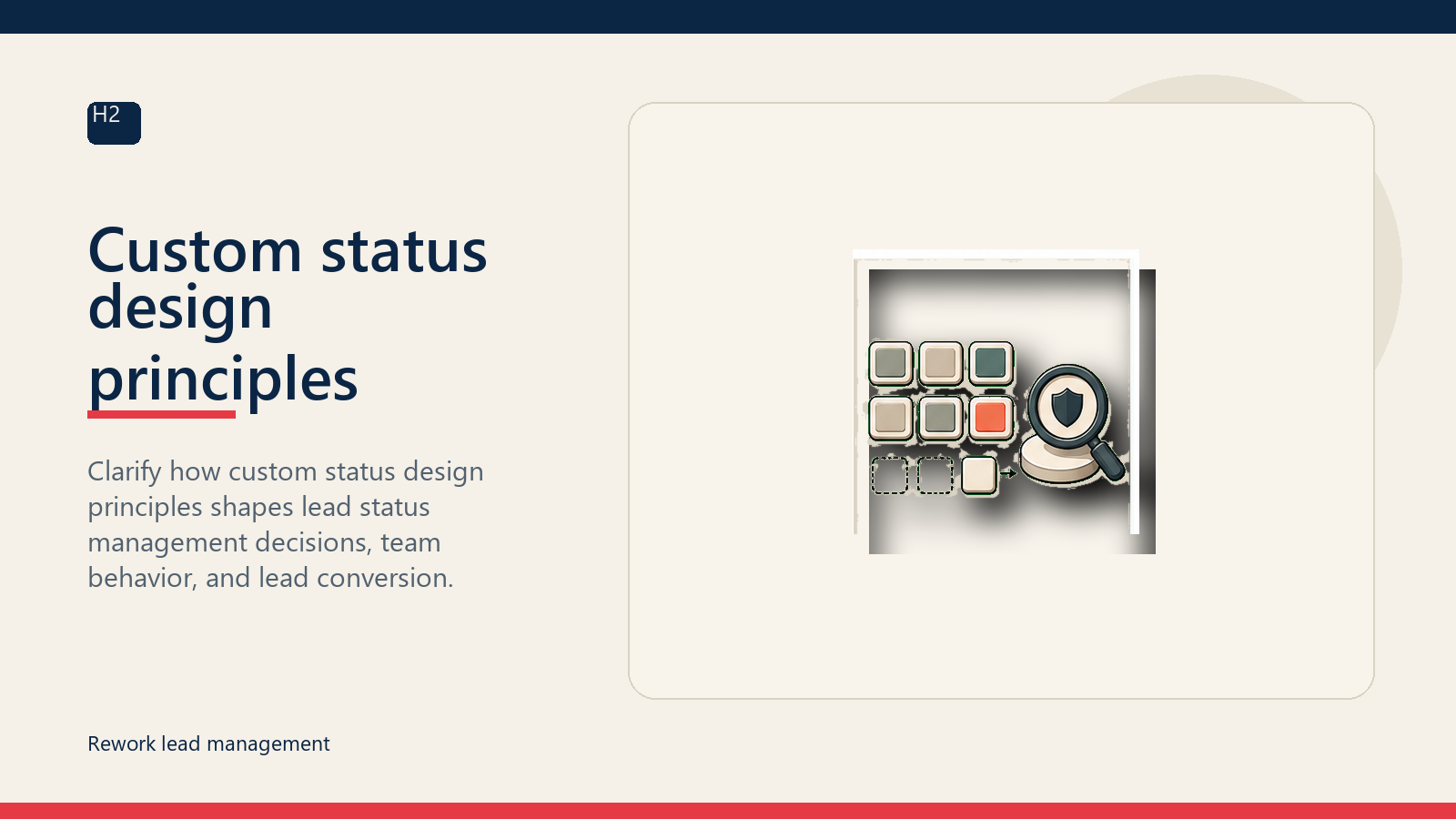 H2

Custom status design principles

Clarify how custom status design principles shapes lead status management decisions, team behavior, and lead conversion.

Rework lead management